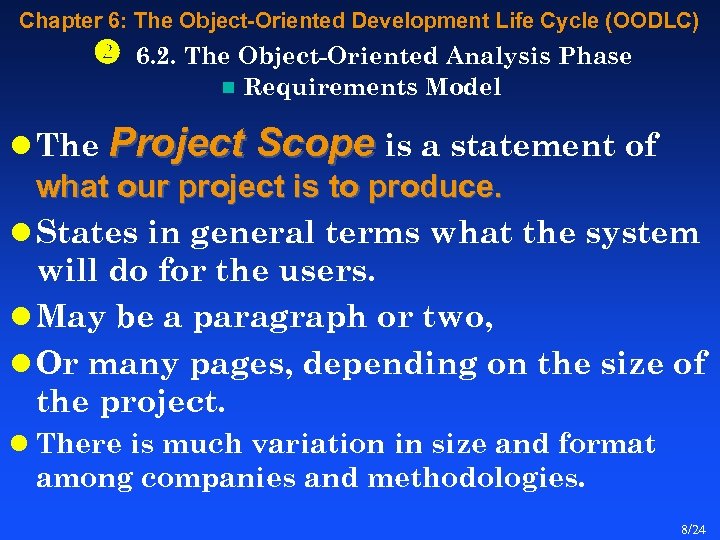 Chapter 6: The Object-Oriented Development Life Cycle (OODLC)

2 6.2. The Object-Oriented Analysis Phase

Requirements Model

The Project Scope is a statement of what our project is to produce.

States in general terms what the system will do for the users.

May be a paragraph or two,

Or many pages, depending on the size of the project.

There is much variation in size and format among companies and methodologies.

8/24